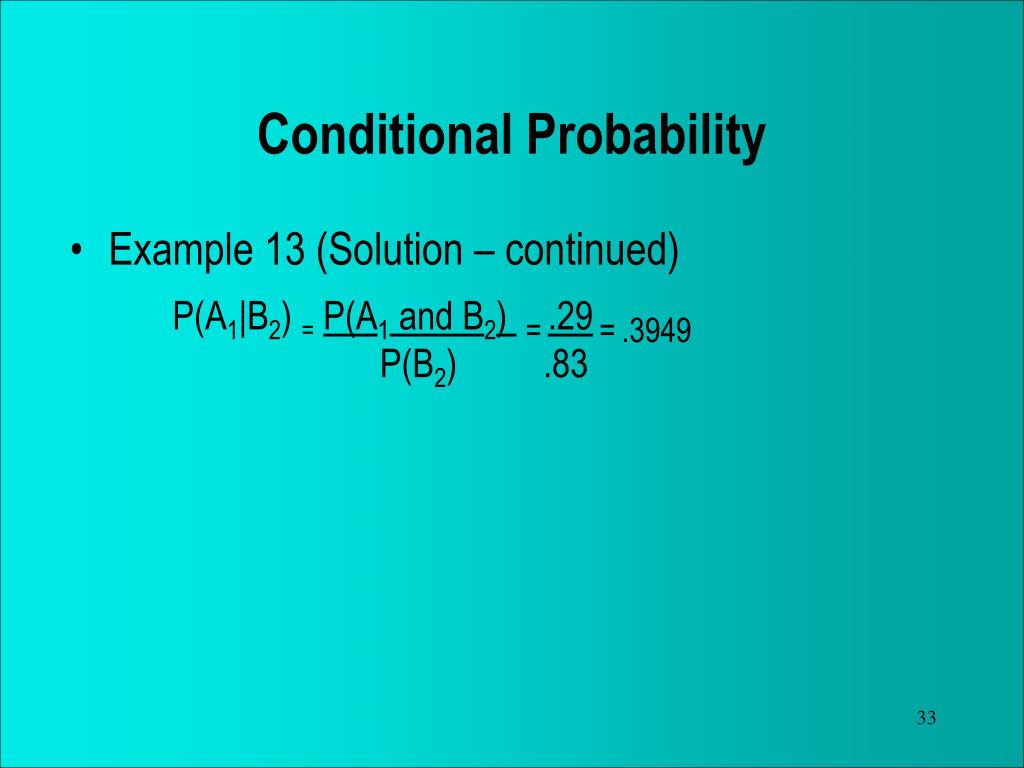 Conditional Probability

• Example 13 (Solution – continued)

$P(A_1|B_2) = \frac{P(A_1 \text{ and } B_2)}{P(B_2)} = \frac{.29}{.83} = .3949$

33